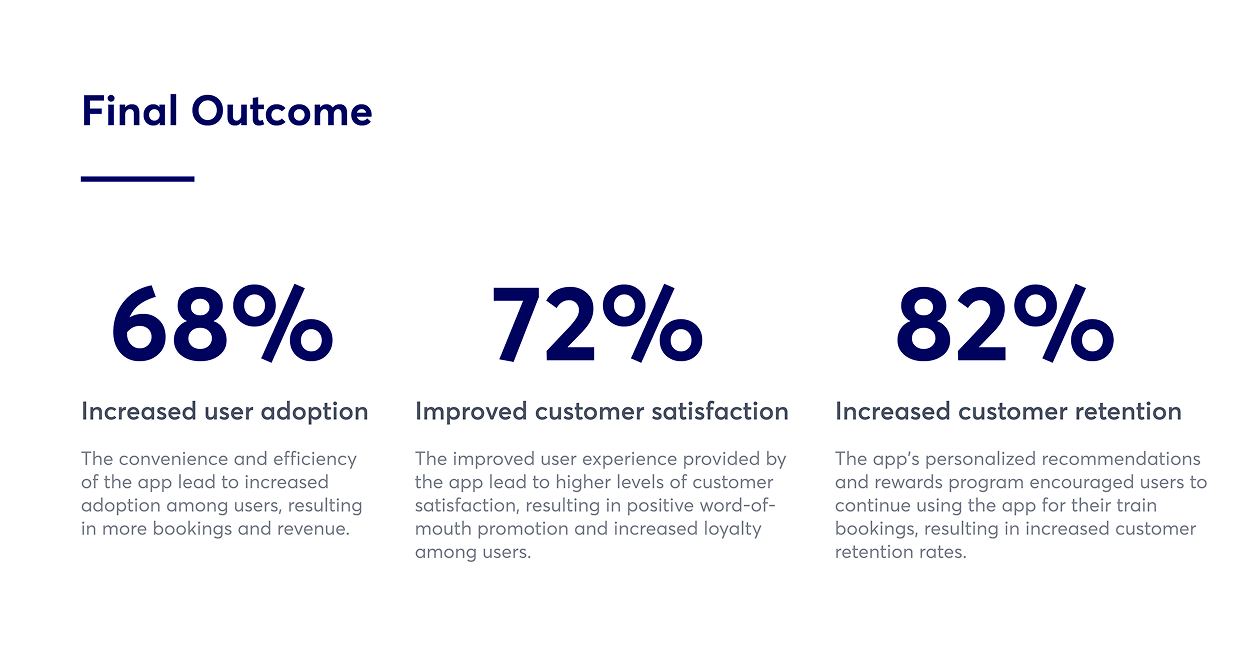 Final Outcome

68%

Increased user adoption

The convenience and efficiency of the app lead to increased adoption among users, resulting in more bookings and revenue.

72%

Improved customer satisfaction

The improved user experience provided by the app lead to higher levels of customer satisfaction, resulting in positive word-of-mouth promotion and increased loyalty among users.

82%

Increased customer retention

The app's personalized recommendations and rewards program encouraged users to continue using the app for their train bookings, resulting in increased customer retention rates.